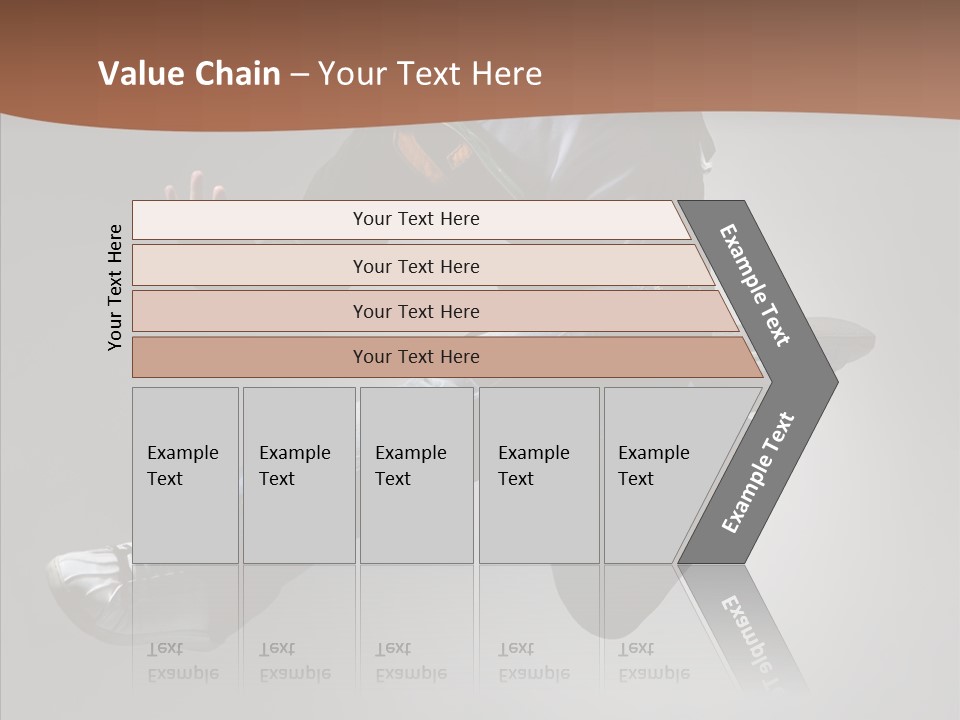 Value Chain – Your Text Here

Your Text Here

Your Text Here

Your Text Here

Your Text Here

Your Text Here

Example Text

Example Text

Example Text

Example Text

Example Text

Example Text

Example Text